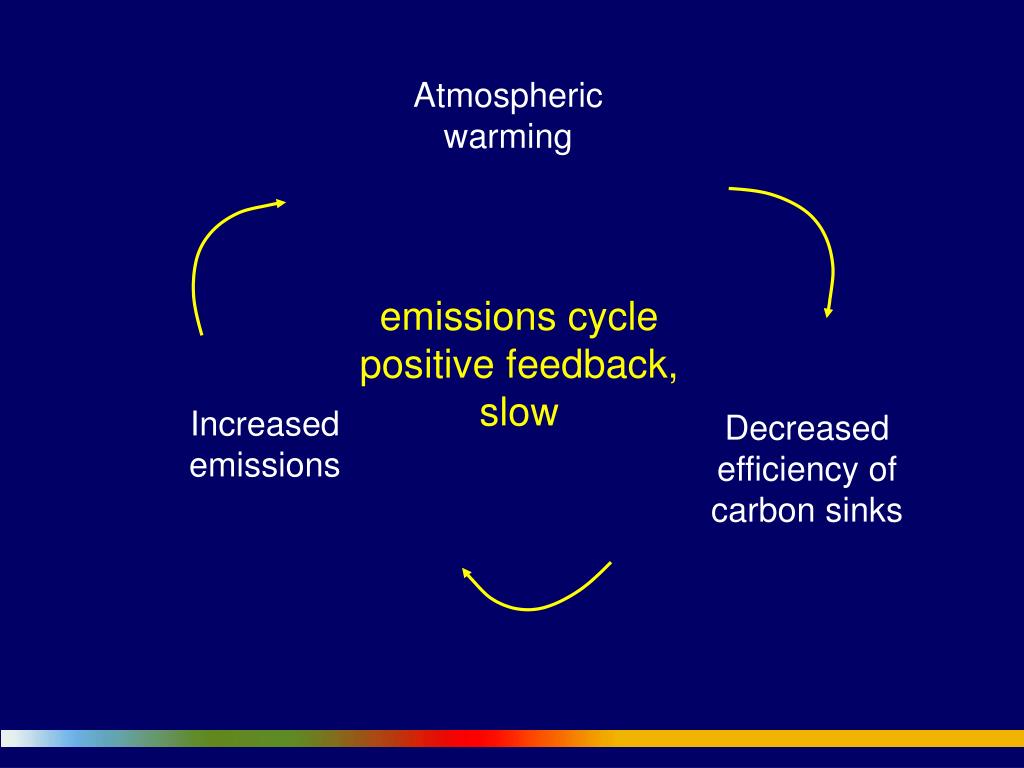 Atmospheric warming

emissions cycle positive feedback, slow

Increased emissions

Decreased efficiency of carbon sinks